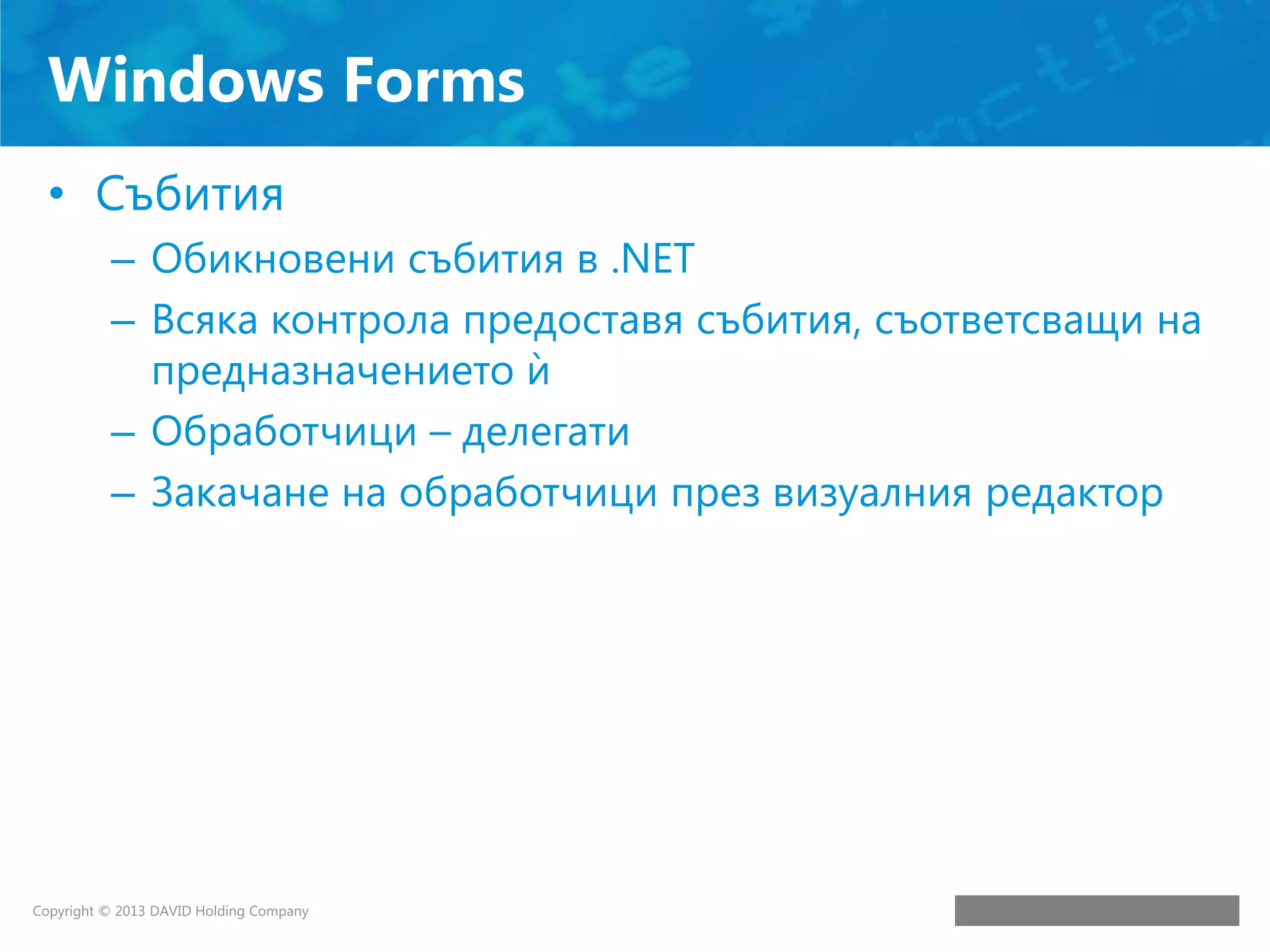 Windows Forms

• Събития
– Обикновени събития в .NET
– Всяка контрола предоставя събития, съответсващи на предназначението ѝ
– Обработчици – делегати
– Закачане на обработчици през визуалния редактор

Copyright © 2013 DAVID Holding Company